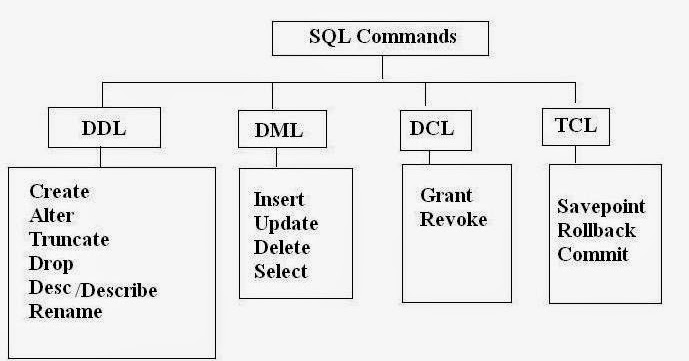 SQL Commands

DDL

Create
Alter
Truncate
Drop
Desc /Describe
Rename

DML

Insert
Update
Delete
Select

DCL

Grant
Revoke

TCL

Savepoint
Rollback
Commit